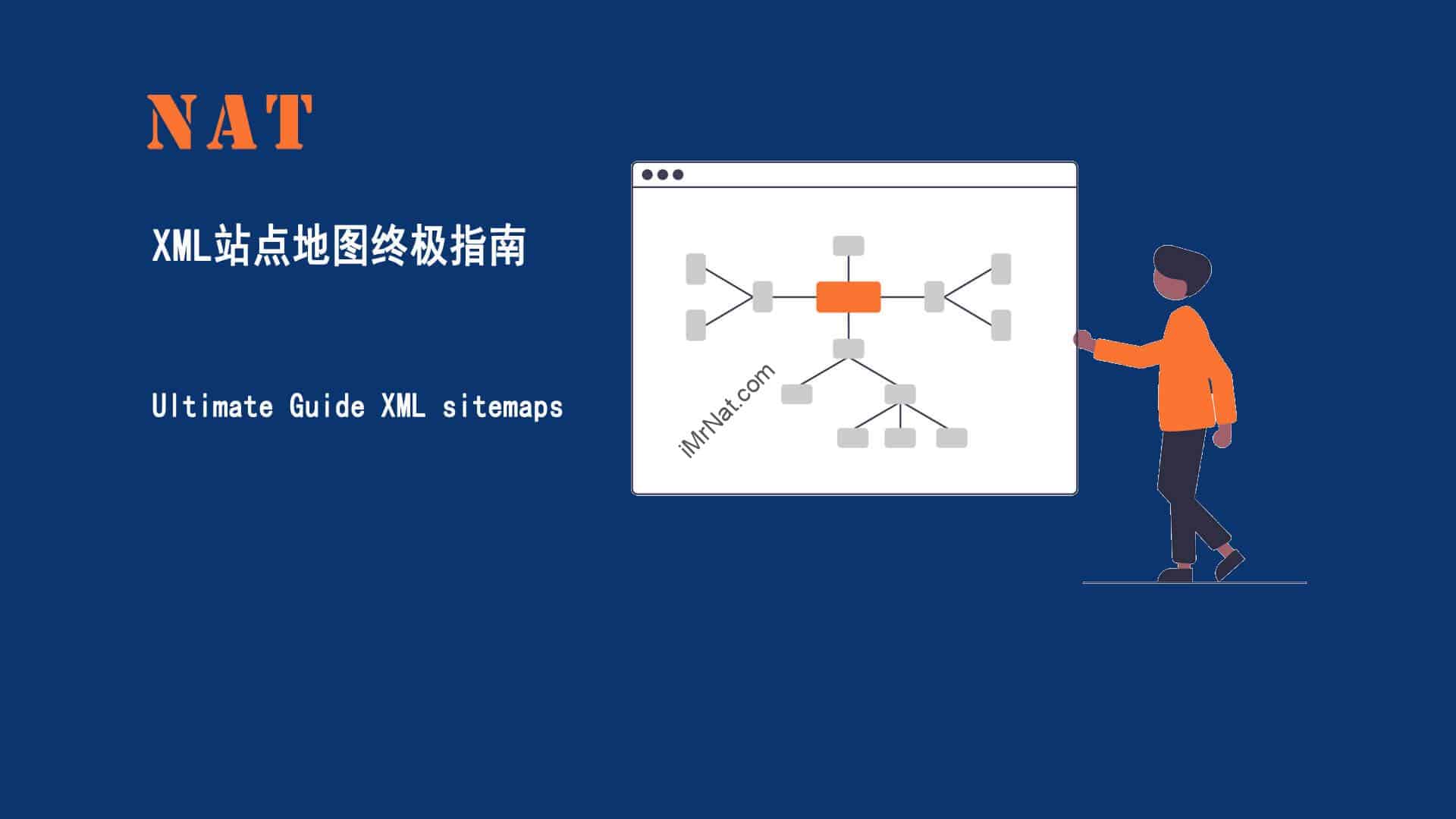 NAT

XML站点地图终极指南

Ultimate Guide XML sitemaps

iMrNat.com